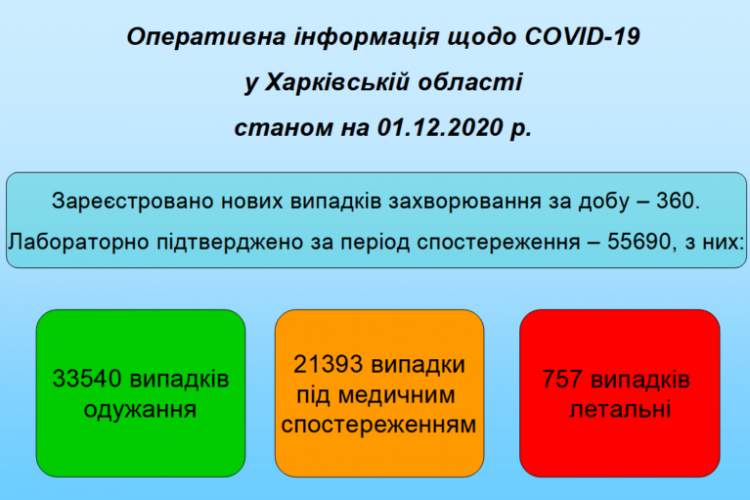 Оперативна інформація щодо COVID-19
у Харківській області
станом на 01.12.2020 р.

Зареєстровано нових випадків захворювання за добу – 360.
Лабораторно підтверджено за період спостереження – 55690, з них:

33540 випадків одужання

21393 випадки під медичним спостереженням

757 випадків летальні